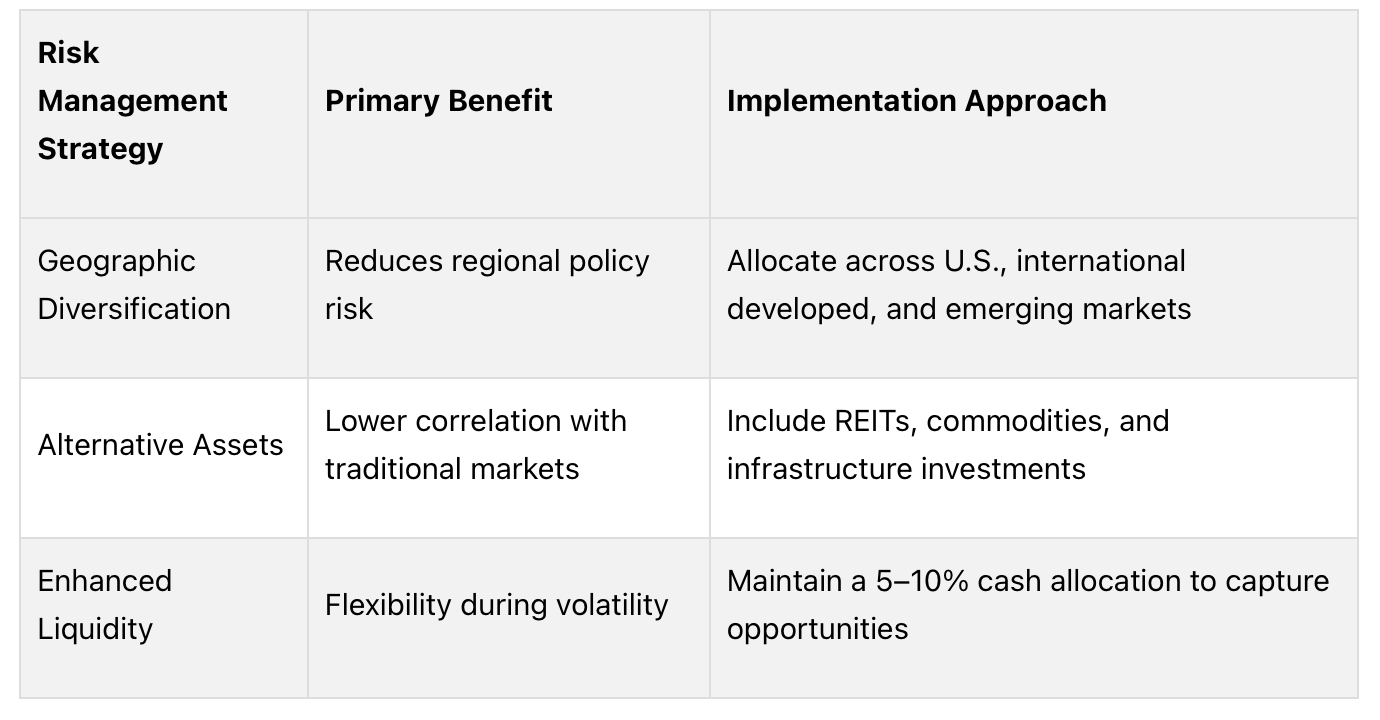 | Risk Management Strategy | Primary Benefit | Implementation Approach |
|---|---|---|
| Geographic Diversification | Reduces regional policy risk | Allocate across U.S., international developed, and emerging markets |
| Alternative Assets | Lower correlation with traditional markets | Include REITs, commodities, and infrastructure investments |
| Enhanced Liquidity | Flexibility during volatility | Maintain a 5–10% cash allocation to capture opportunities |